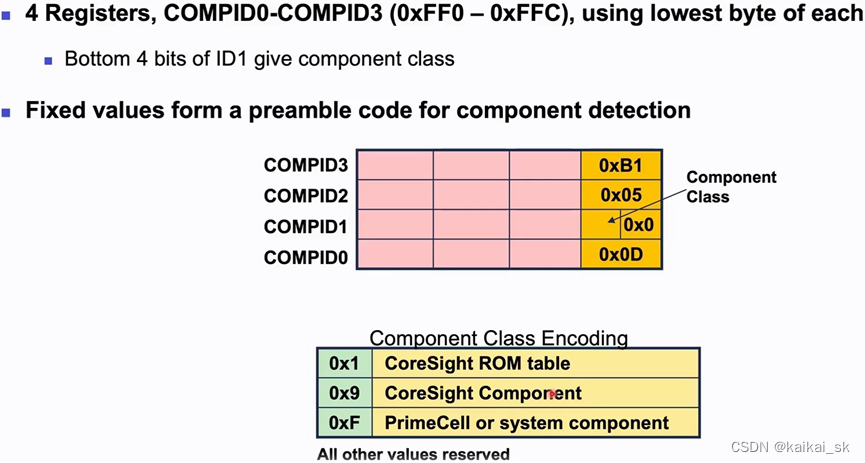 4 Registers, COMPID0-COMPID3 (0xFF0 – 0xFFC), using lowest byte of each

Bottom 4 bits of ID1 give component class

Fixed values form a preamble code for component detection

| | | | | |
|---|---|---|---|---|
| COMPID3 | | | | 0xB1 |
| COMPID2 | | | | 0x05 |
| COMPID1 | | | | 0x0 |
| COMPID0 | | | | 0x0D |

Component Class

Component Class Encoding

| | |
|---|---|
| 0x1 | CoreSight ROM table |
| 0x9 | CoreSight Component |
| 0xF | PrimeCell or system component |

All other values reserved

CSDN @kaikai_sk